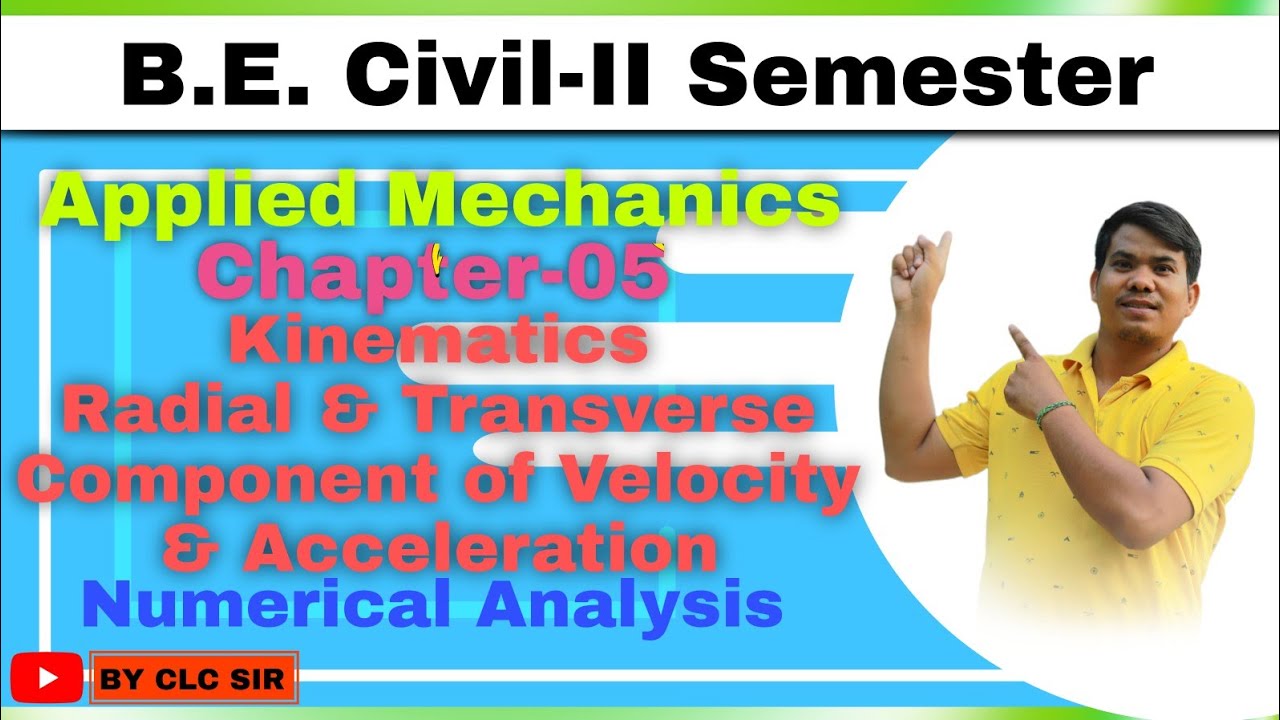 B.E. Civil-II Semester

Applied Mechanics
Chapter-05
Kinematics
Radial & Transverse Component of Velocity & Acceleration
Numerical Analysis

BY CLC SIR